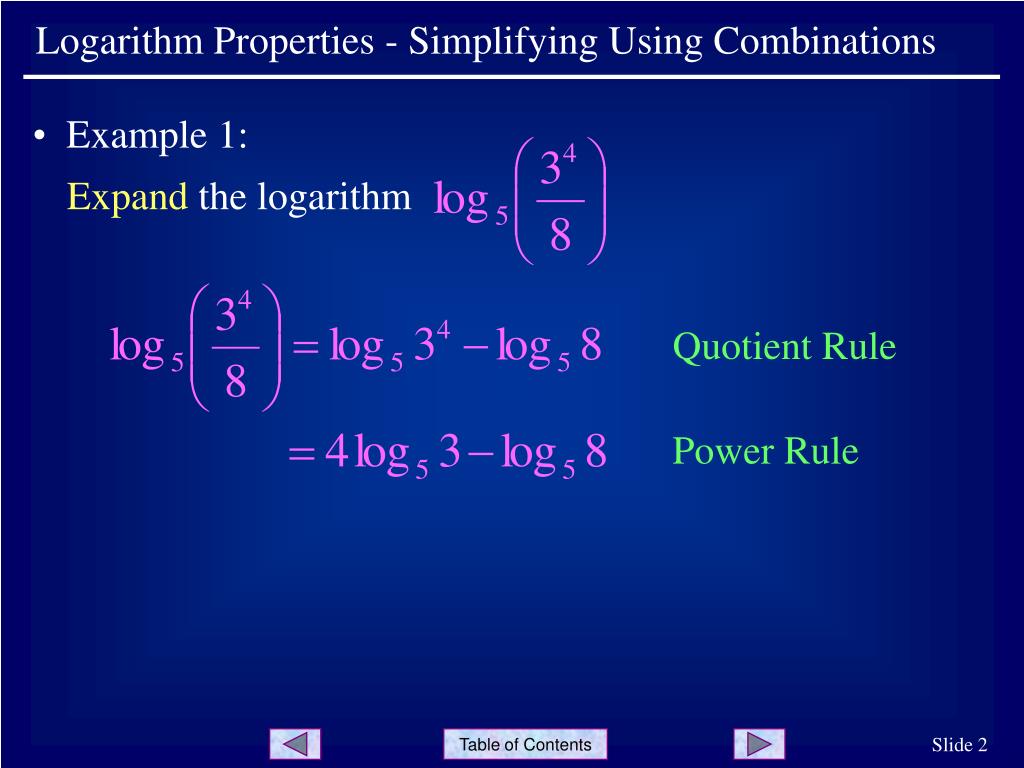 Logarithm Properties - Simplifying Using Combinations

• Example 1:

Expand the logarithm $\log_5\left(\frac{3^4}{8}\right)$

$\log_5\left(\frac{3^4}{8}\right) = \log_5 3^4 - \log_5 8$ Quotient Rule

$= 4\log_5 3 - \log_5 8$ Power Rule

Table of Contents

Slide 2